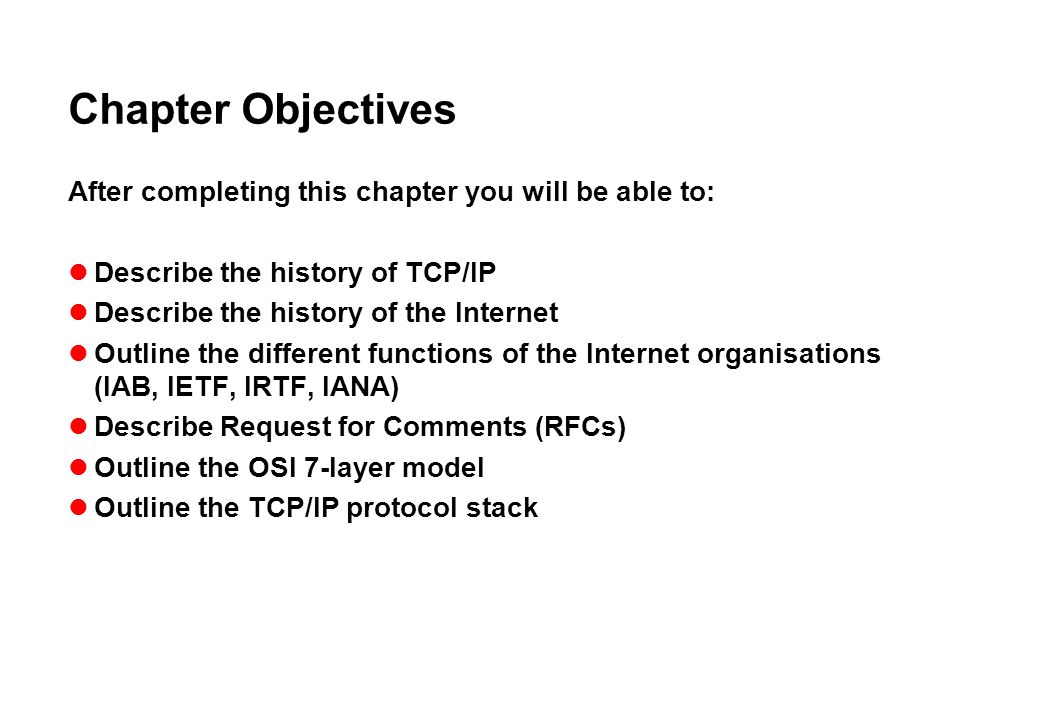 Chapter Objectives

After completing this chapter you will be able to:

- Describe the history of TCP/IP
- Describe the history of the Internet
- Outline the different functions of the Internet organisations (IAB, IETF, IRTF, IANA)
- Describe Request for Comments (RFCs)
- Outline the OSI 7-layer model
- Outline the TCP/IP protocol stack